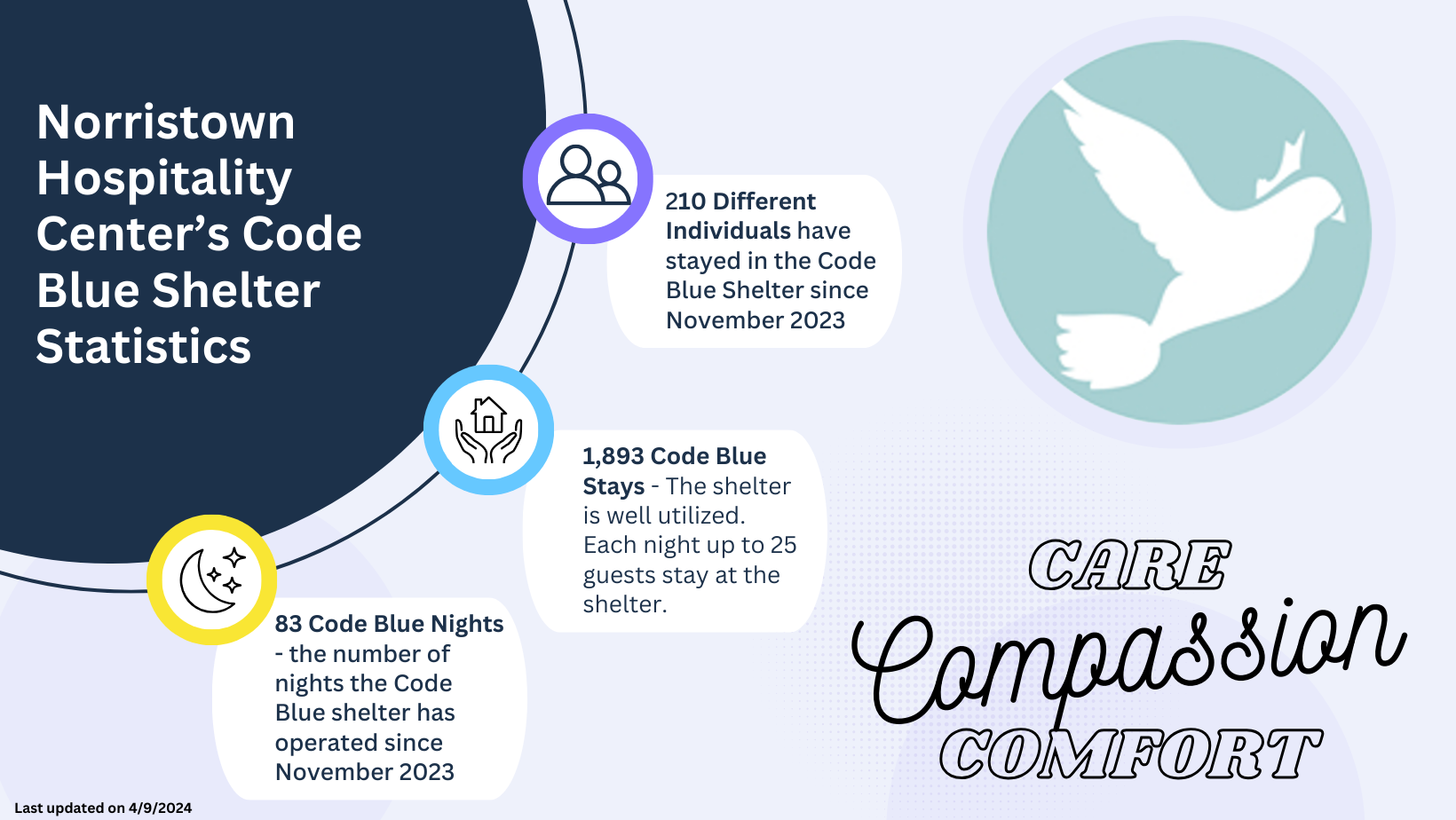 Norristown Hospitality Center's Code Blue Shelter Statistics

210 Different Individuals have stayed in the Code Blue Shelter since November 2023

1,893 Code Blue Stays - The shelter is well utilized. Each night up to 25 guests stay at the shelter.

83 Code Blue Nights - the number of nights the Code Blue shelter has operated since November 2023

CARE
Compassion
COMFORT

Last updated on 4/9/2024